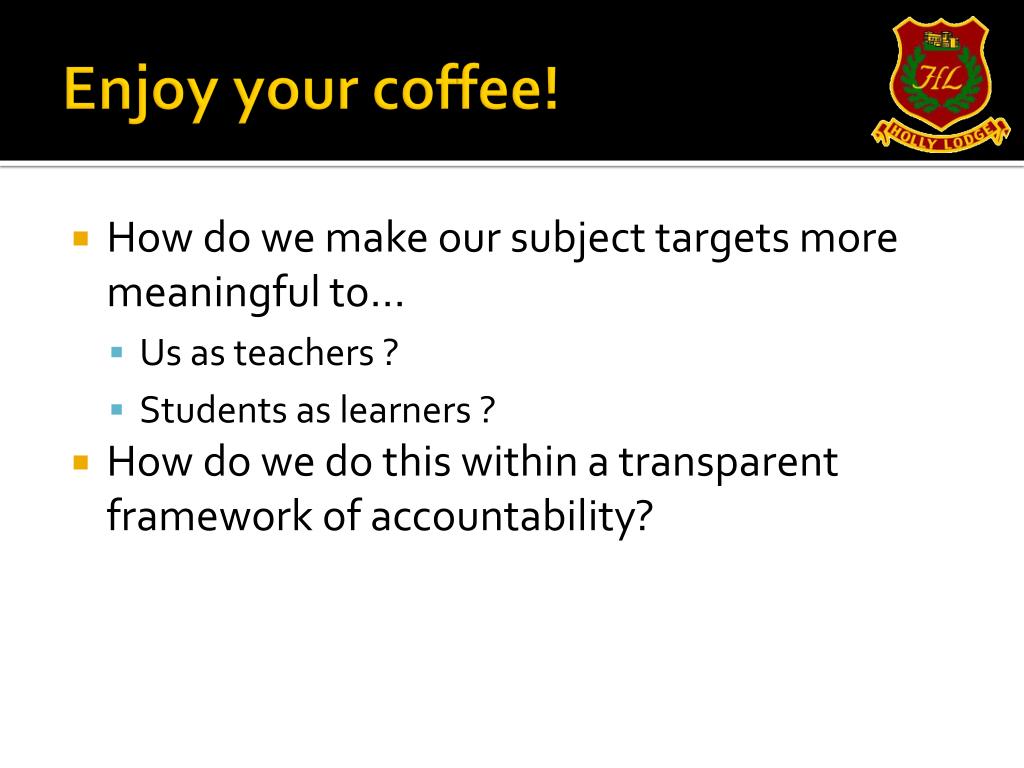 Enjoy your coffee!

HL

HOLLY LODGE

- How do we make our subject targets more meaningful to…
  - Us as teachers ?
  - Students as learners ?
- How do we do this within a transparent framework of accountability?